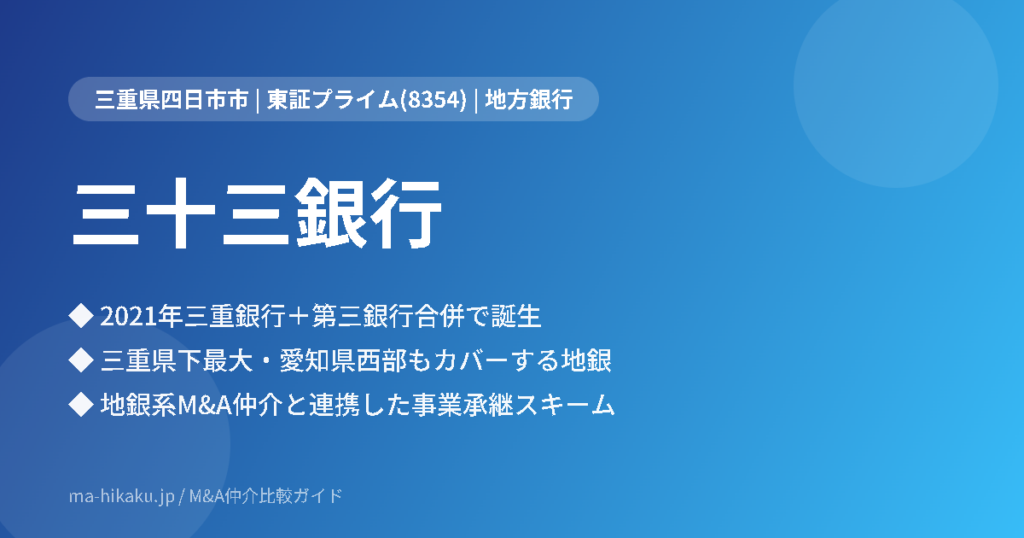 三重県四日市市 | 東証プライム(8354) | 地方銀行

三十三銀行

◆ 2021年三重銀行＋第三銀行合併で誕生
◆ 三重県下最大・愛知県西部もカバーする地銀
◆ 地銀系M&A仲介と連携した事業承継スキーム

ma-hikaku.jp / M&A仲介比較ガイド